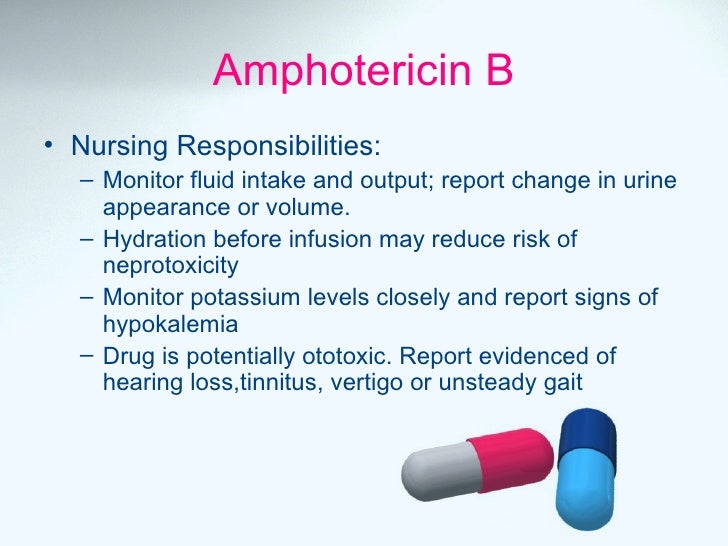 Amphotericin B

• Nursing Responsibilities:
– Monitor fluid intake and output; report change in urine appearance or volume.
– Hydration before infusion may reduce risk of neprotoxicity
– Monitor potassium levels closely and report signs of hypokalemia
– Drug is potentially ototoxic. Report evidenced of hearing loss,tinnitus, vertigo or unsteady gait